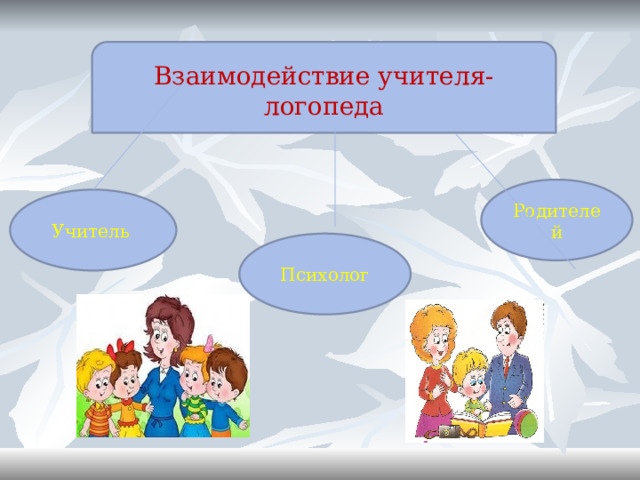 Взаимодействие учителя-логопеда

Учитель

Психолог

Родителей